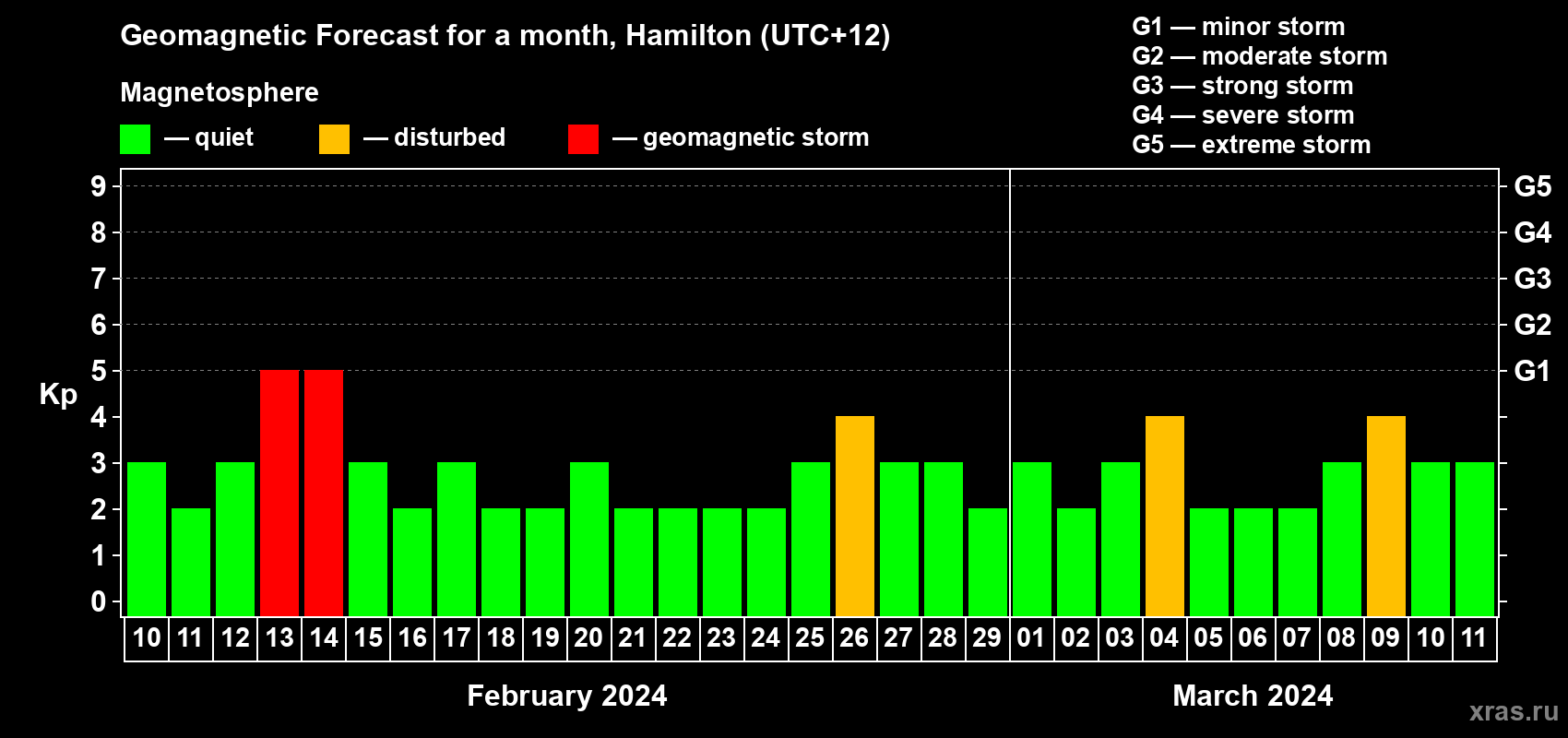 Geomagnetic Forecast for a month, Hamilton (UTC+12)

Magnetosphere

— quiet — disturbed — geomagnetic storm

G1 — minor storm
G2 — moderate storm
G3 — strong storm
G4 — severe storm
G5 — extreme storm

Kp

9
8
7
6
5
4
3
2
1
0

G5
G4
G3
G2
G1

10 11 12 13 14 15 16 17 18 19 20 21 22 23 24 25 26 27 28 29 01 02 03 04 05 06 07 08 09 10 11

February 2024

March 2024

xras.ru